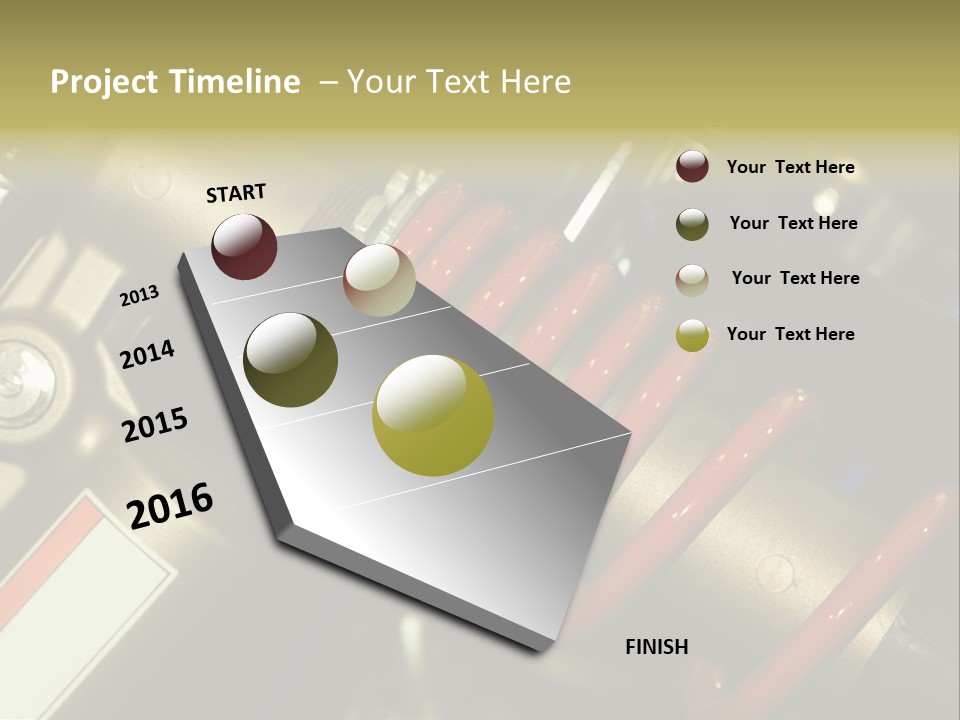 Project Timeline – Your Text Here

START

2013

2014

2015

2016

FINISH

Your Text Here

Your Text Here

Your Text Here

Your Text Here